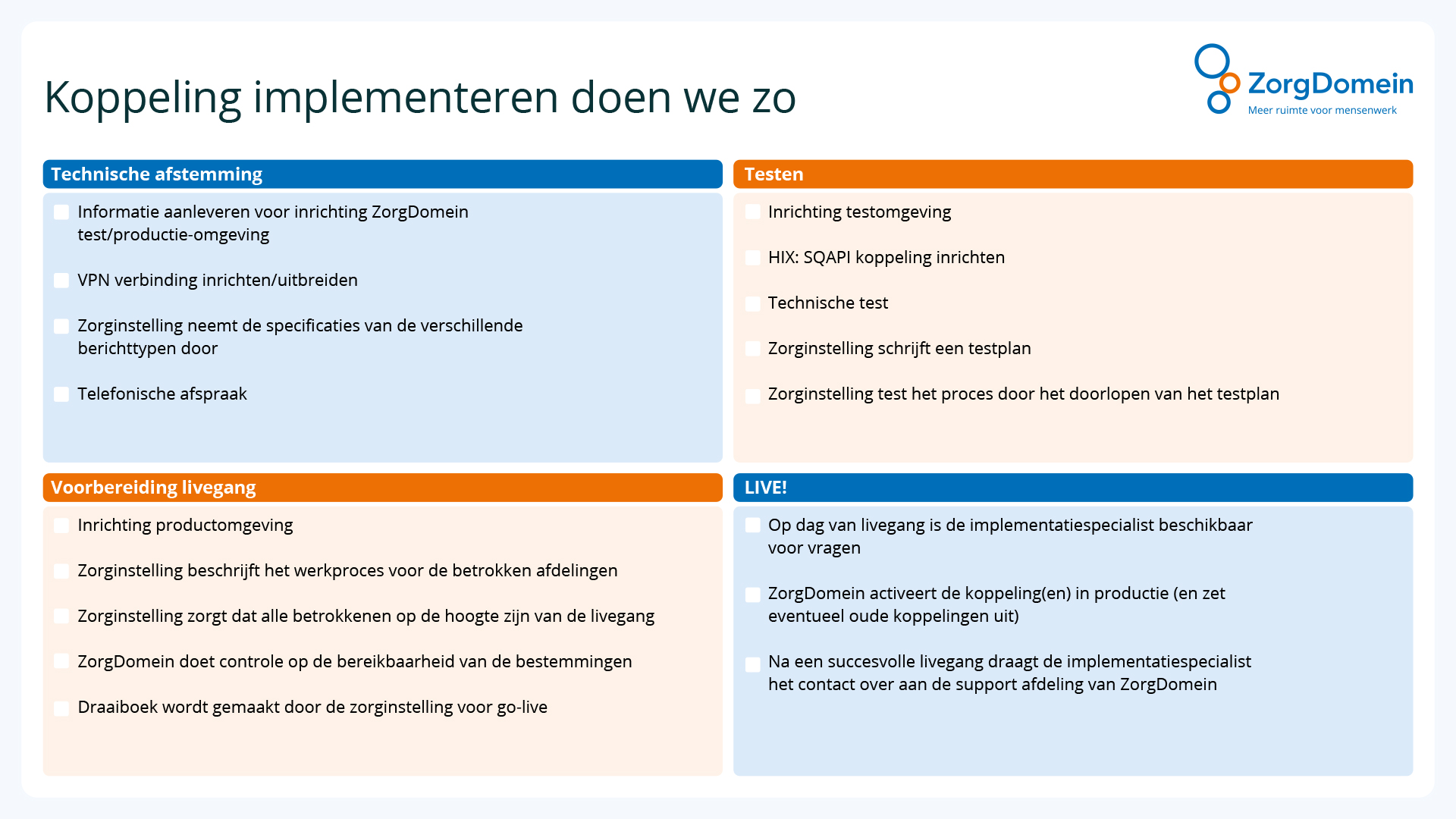 Koppeling implementeren doen we zo

ZorgDomein
Meer ruimte voor mensenwerk

Technische afstemming

Informatie aanleveren voor inrichting ZorgDomein test/productie-omgeving

VPN verbinding inrichten/uitbreiden

Zorginstelling neemt de specificaties van de verschillende berichttypen door

Telefonische afspraak

Testen

Inrichting testomgeving

HIX: SQAPI koppeling inrichten

Technische test

Zorginstelling schrijft een testplan

Zorginstelling test het proces door het doorlopen van het testplan

Voorbereiding livegang

Inrichting productomgeving

Zorginstelling beschrijft het werkproces voor de betrokken afdelingen

Zorginstelling zorgt dat alle betrokkenen op de hoogte zijn van de livegang

ZorgDomein doet controle op de bereikbaarheid van de bestemmingen

Draaiboek wordt gemaakt door de zorginstelling voor go-live

LIVE!

Op dag van livegang is de implementatiespecialist beschikbaar voor vragen

ZorgDomein activeert de koppeling(en) in productie (en zet eventueel oude koppelingen uit)

Na een succesvolle livegang draagt de implementatiespecialist het contact over aan de support afdeling van ZorgDomein